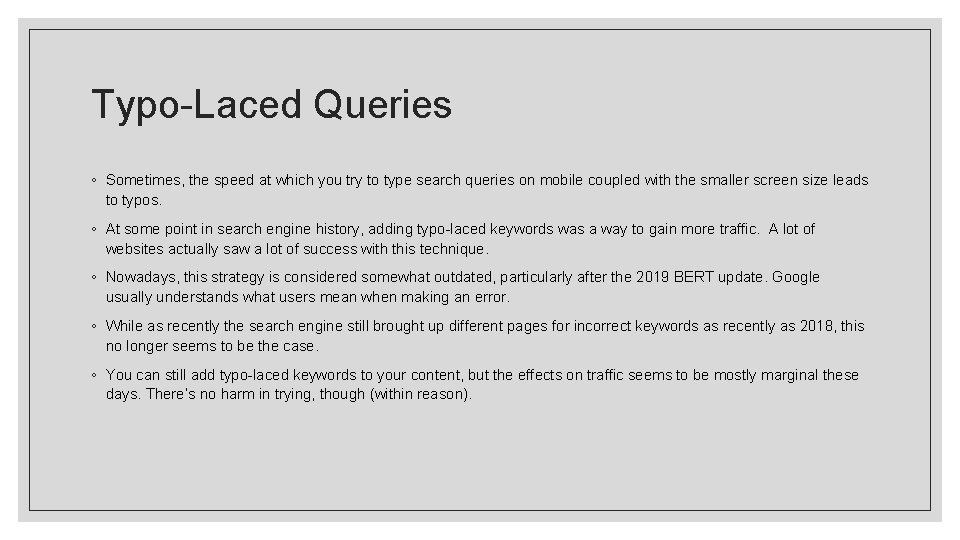 Typo-Laced Queries

◦ Sometimes, the speed at which you try to type search queries on mobile coupled with the smaller screen size leads to typos.

◦ At some point in search engine history, adding typo-laced keywords was a way to gain more traffic. A lot of websites actually saw a lot of success with this technique.

◦ Nowadays, this strategy is considered somewhat outdated, particularly after the 2019 BERT update. Google usually understands what users mean when making an error.

◦ While as recently the search engine still brought up different pages for incorrect keywords as recently as 2018, this no longer seems to be the case.

◦ You can still add typo-laced keywords to your content, but the effects on traffic seems to be mostly marginal these days. There's no harm in trying, though (within reason).